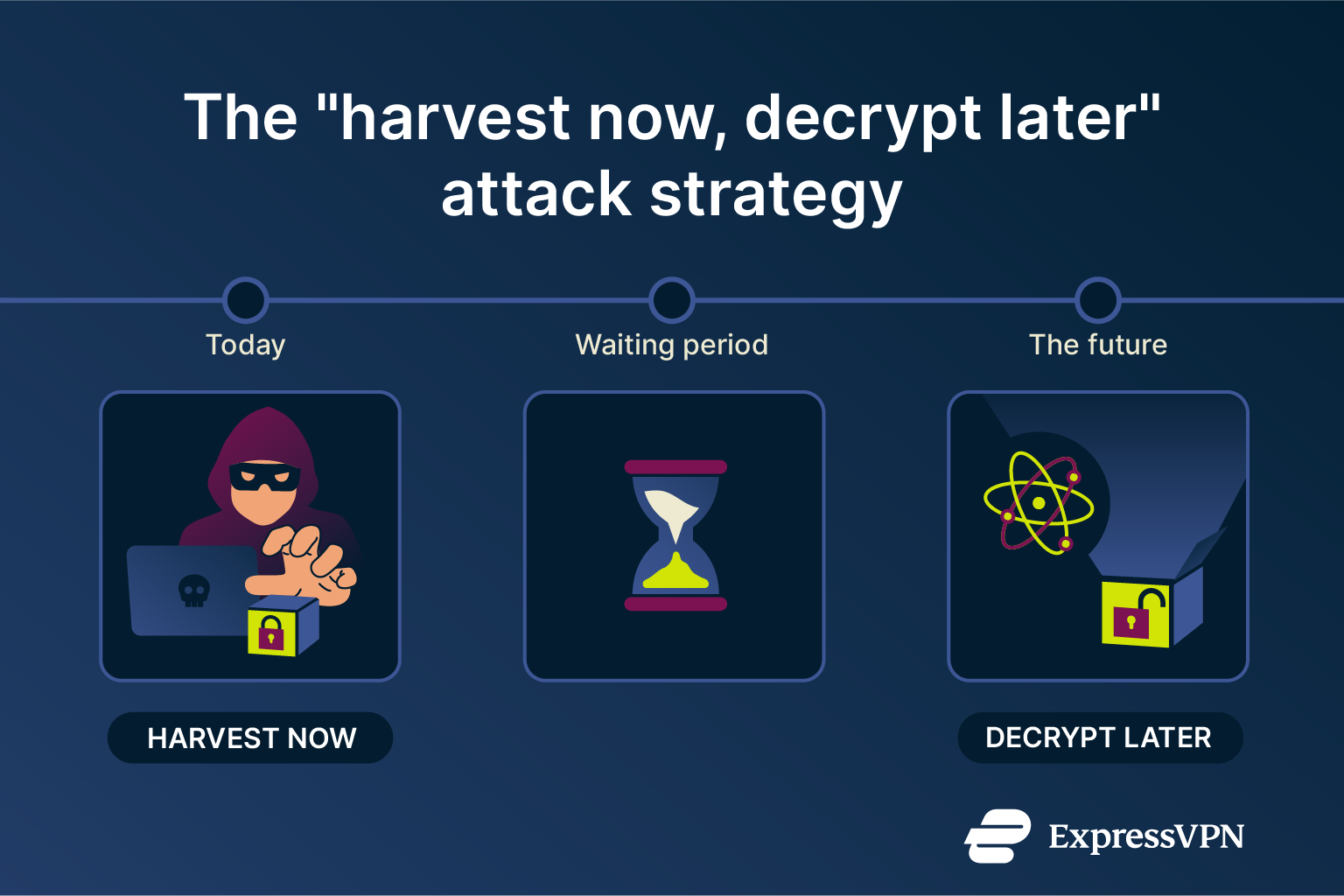 The "harvest now, decrypt later" attack strategy

Today

Waiting period

The future

HARVEST NOW

DECRYPT LATER

ExpressVPN